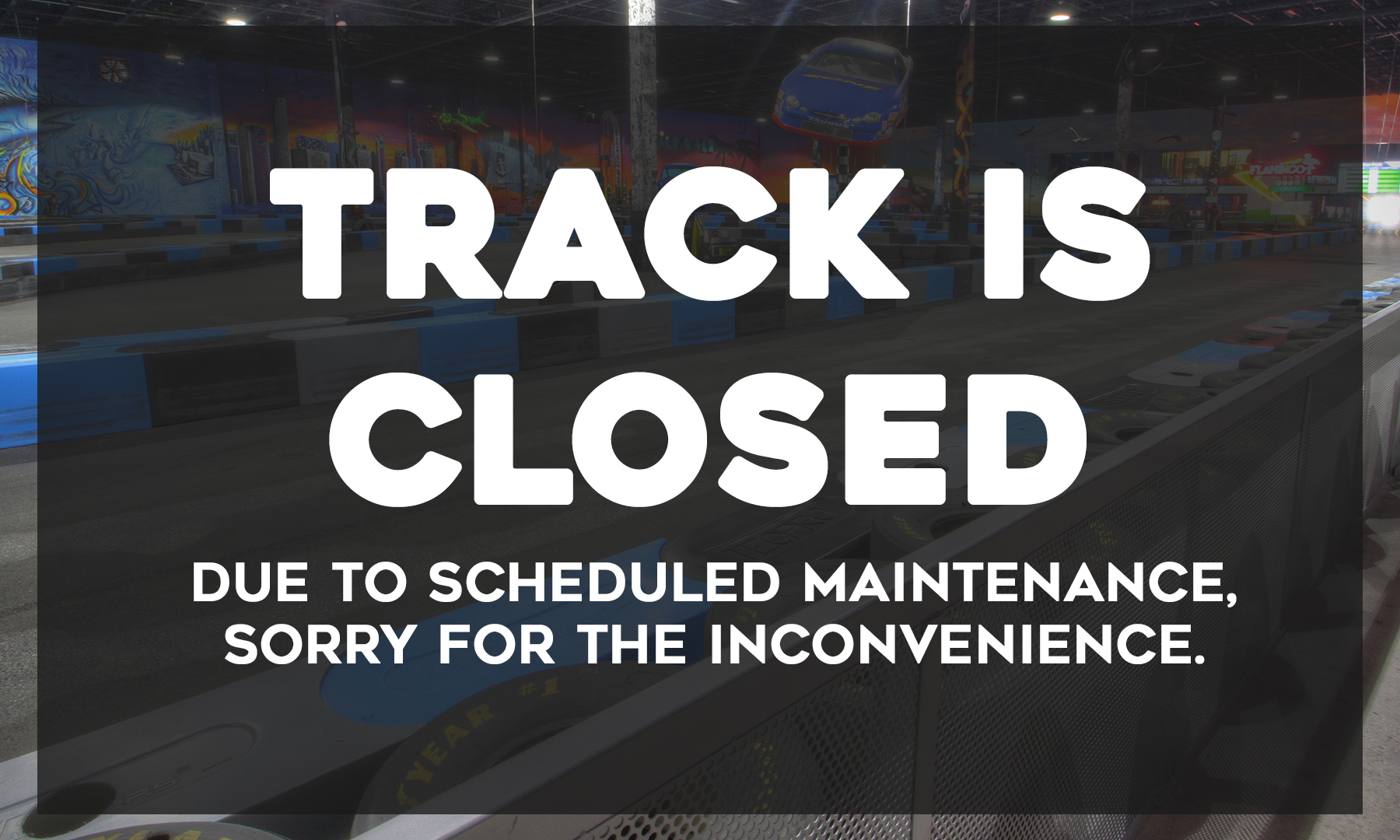 TRACK IS CLOSED

DUE TO SCHEDULED MAINTENANCE, SORRY FOR THE INCONVENIENCE.